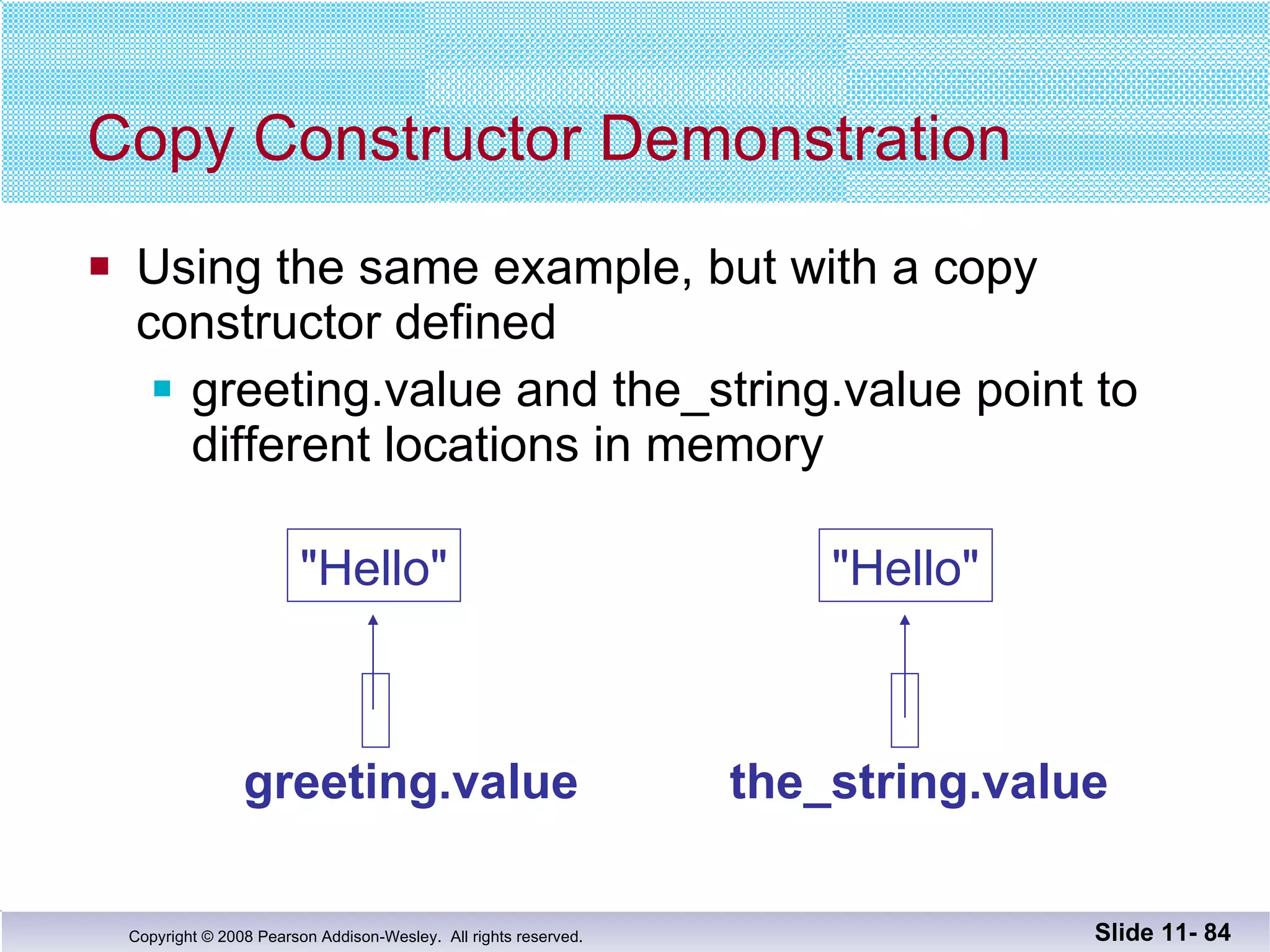 Copy Constructor Demonstration

Using the same example, but with a copy constructor defined

greeting.value and the_string.value point to different locations in memory

"Hello"

"Hello"

greeting.value

the_string.value

Copyright © 2008 Pearson Addison-Wesley. All rights reserved.

Slide 11- 84